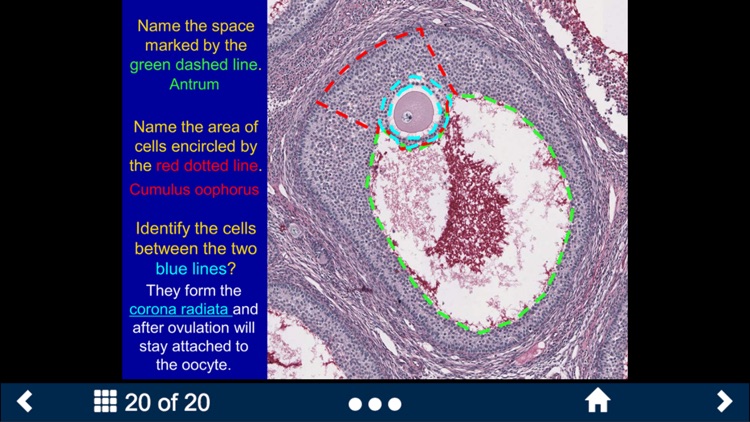 Name the space marked by the green dashed line.
Antrum

Name the area of cells encircled by the red dotted line.
Cumulus oophorus

Identify the cells between the two blue lines?
They form the corona radiata and after ovulation will stay attached to the oocyte.

20 of 20